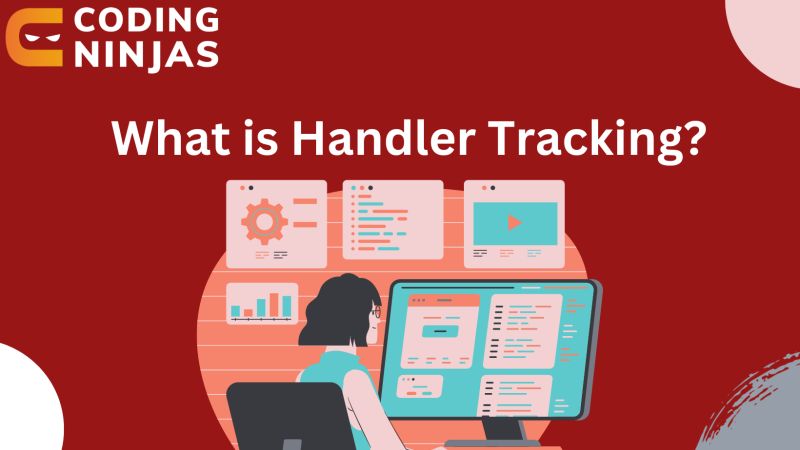 CODING NINJAS

What is Handler Tracking?